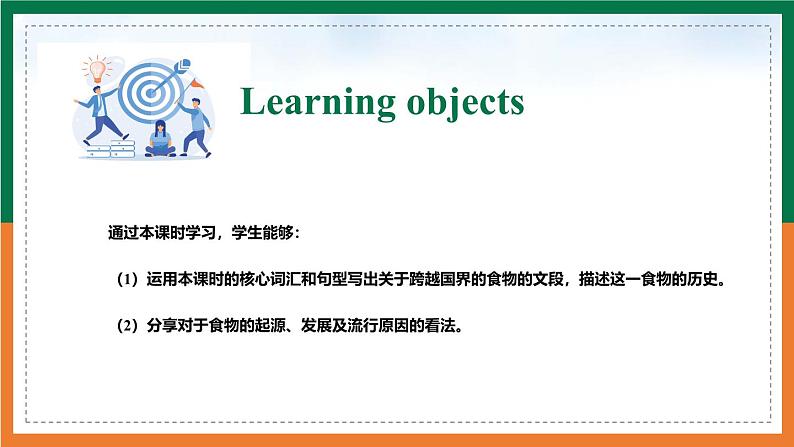 Learning objects

通过本课时学习，学生能够：

（1）运用本课时的核心词汇和句型写出关于跨越国界的食物的文段，描述这一食物的历史。

（2）分享对于食物的起源、发展及流行原因的看法。